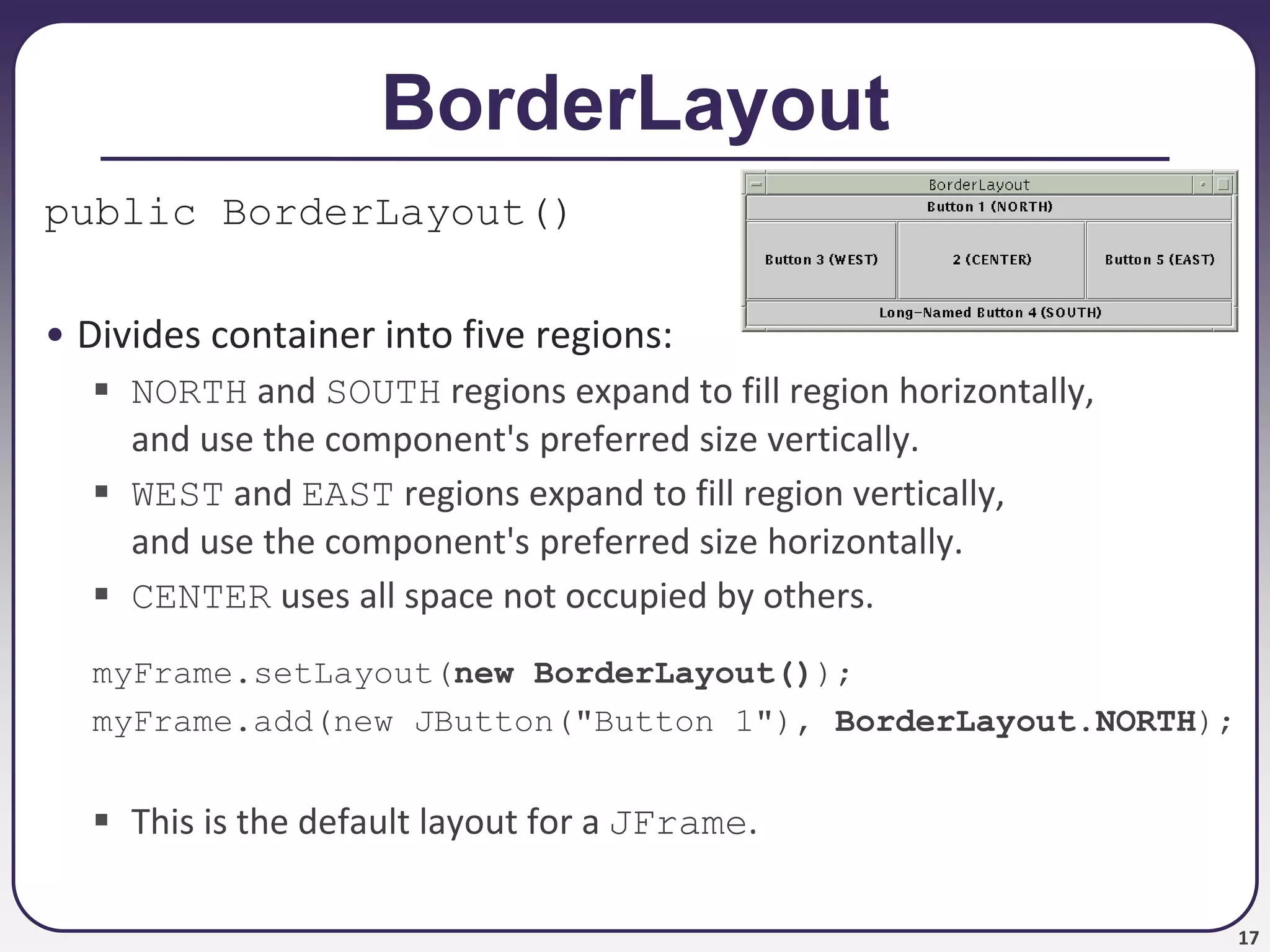 BorderLayout

public BorderLayout()

BorderLayout

Button 1 (NORTH)

Button 3 (WEST)

2 (CENTER)

Button 5 (EAST)

Long-Named Button 4 (SOUTH)

• Divides container into five regions:

▪ NORTH and SOUTH regions expand to fill region horizontally, and use the component's preferred size vertically.

▪ WEST and EAST regions expand to fill region vertically, and use the component's preferred size horizontally.

▪ CENTER uses all space not occupied by others.

myFrame.setLayout(new BorderLayout());
myFrame.add(new JButton("Button 1"), BorderLayout.NORTH);

▪ This is the default layout for a JFrame.

17